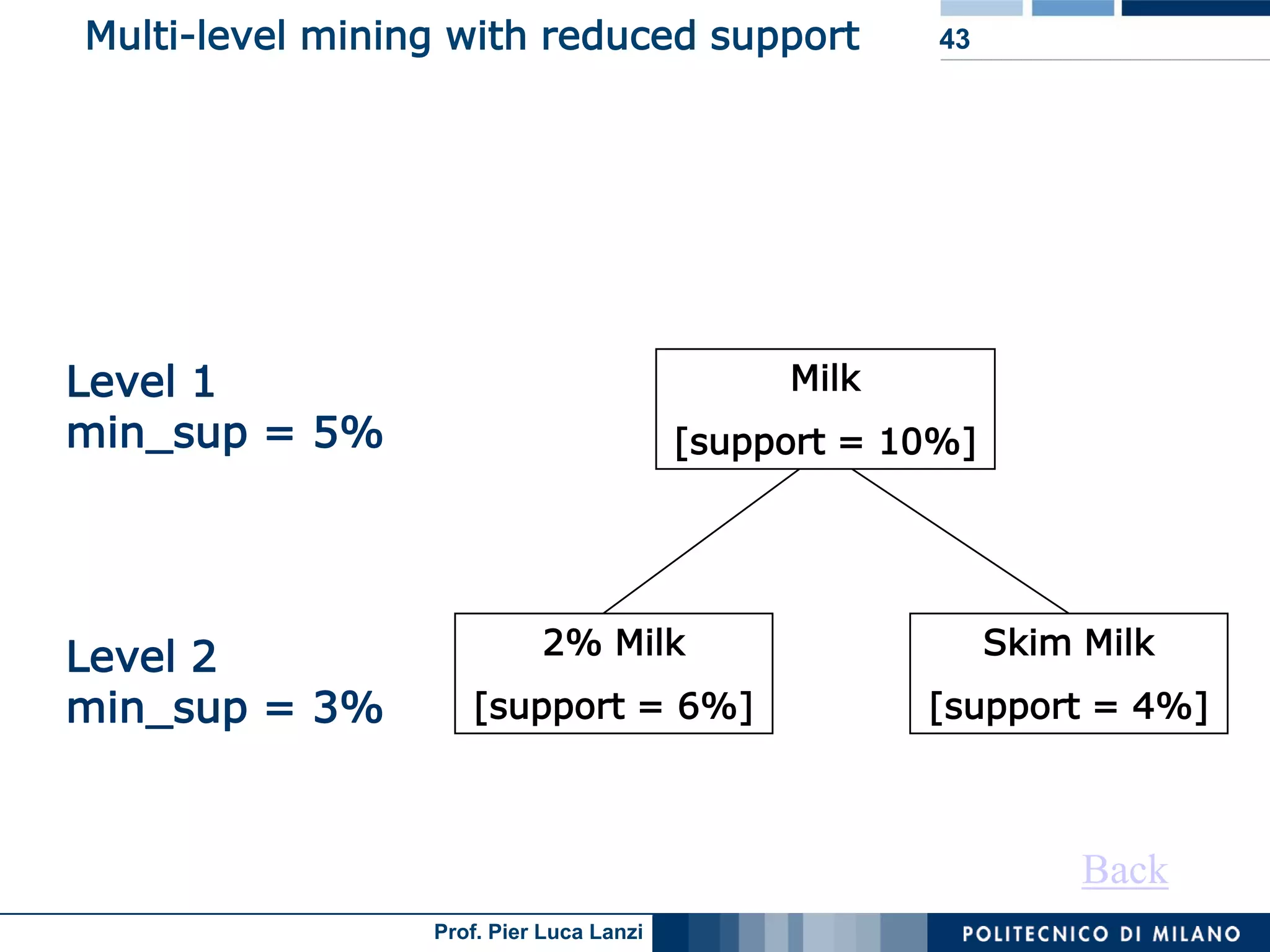 Multi-level mining with reduced support

43

Level 1
min_sup = 5%

Milk
[support = 10%]

Level 2
min_sup = 3%

2% Milk
[support = 6%]

Skim Milk
[support = 4%]

Back

Prof. Pier Luca Lanzi

POLITECNICO DI MILANO